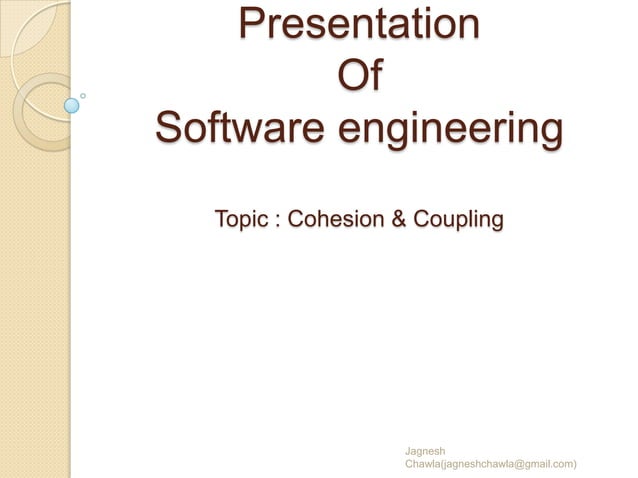 Presentation
Of
Software engineering

Topic : Cohesion & Coupling

Jagnesh Chawla(jagneshchawla@gmail.com)